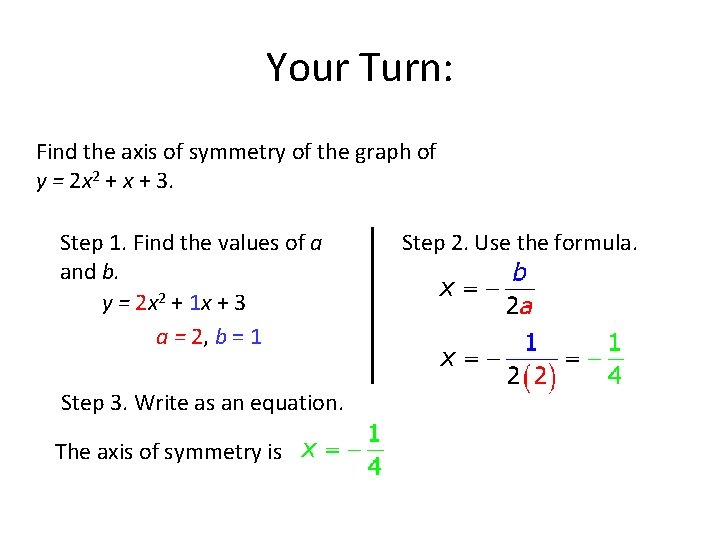 Your Turn:

Find the axis of symmetry of the graph of $y = 2x^2 + x + 3$.

Step 1. Find the values of $a$ and $b$.

$y = 2x^2 + 1x + 3$

$a = 2$, $b = 1$

Step 2. Use the formula.

$x = -\frac{b}{2a}$

$x = -\frac{1}{2(2)} = -\frac{1}{4}$

Step 3. Write as an equation.

The axis of symmetry is $x = -\frac{1}{4}$